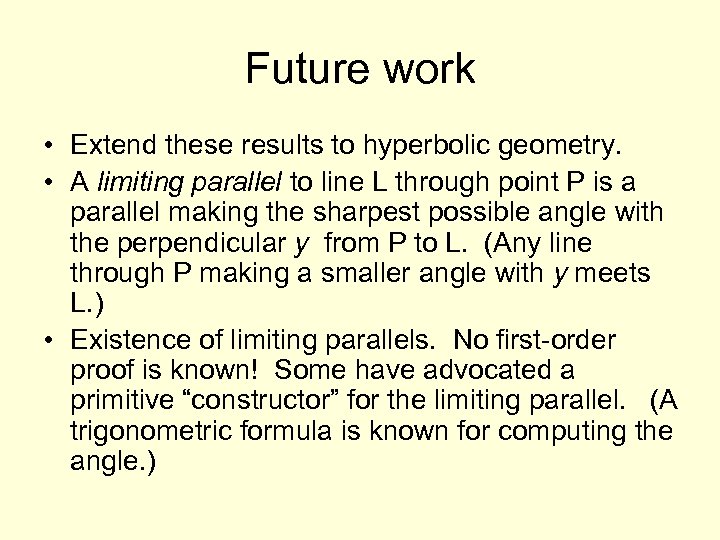 Future work

• Extend these results to hyperbolic geometry.
• A limiting parallel to line L through point P is a parallel making the sharpest possible angle with the perpendicular y from P to L. (Any line through P making a smaller angle with y meets L.)
• Existence of limiting parallels. No first-order proof is known! Some have advocated a primitive “constructor” for the limiting parallel. (A trigonometric formula is known for computing the angle.)